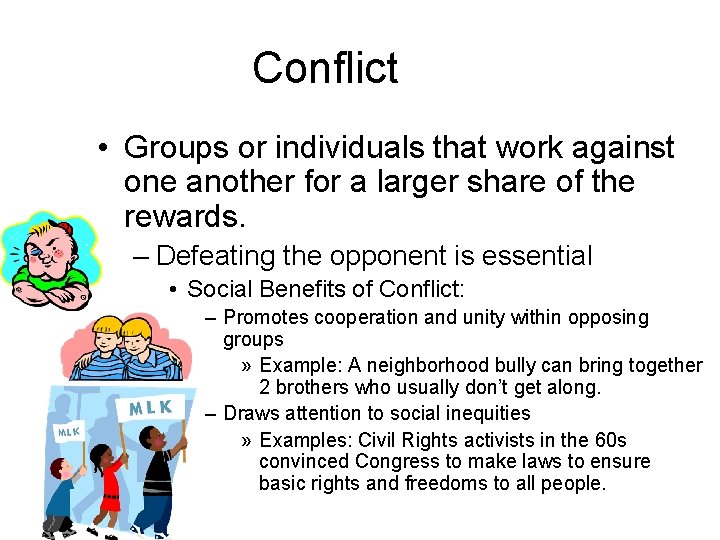 Conflict

• Groups or individuals that work against one another for a larger share of the rewards.

– Defeating the opponent is essential

• Social Benefits of Conflict:

– Promotes cooperation and unity within opposing groups

» Example: A neighborhood bully can bring together 2 brothers who usually don't get along.

– Draws attention to social inequities

» Examples: Civil Rights activists in the 60s convinced Congress to make laws to ensure basic rights and freedoms to all people.

MLK

MLK